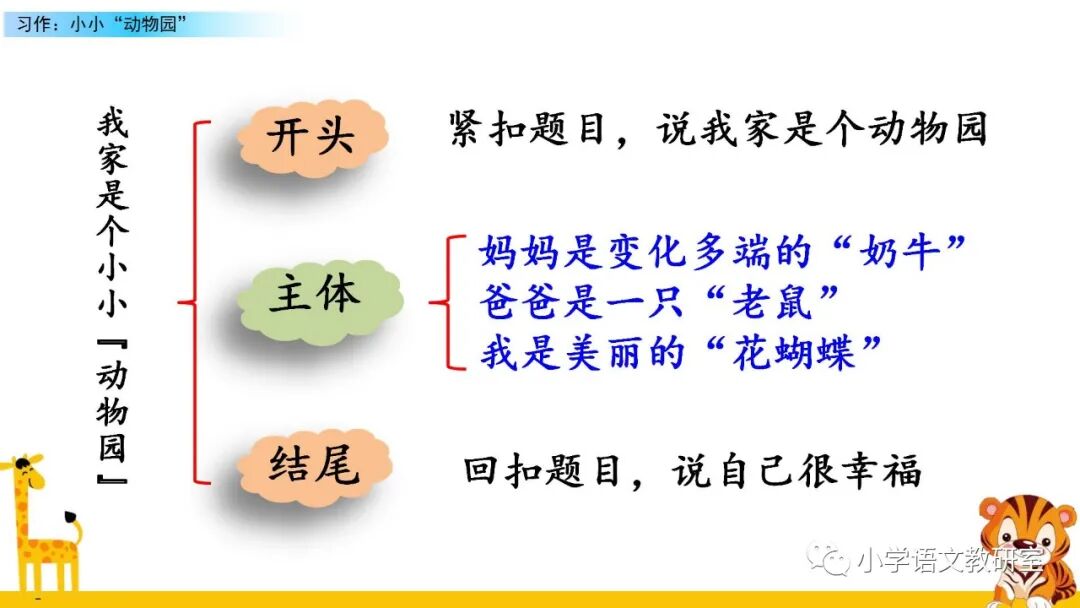 习作：小小“动物园”

我家是个小小『动物园』

开头
紧扣题目，说我家是个动物园

主体
妈妈是变化多端的“奶牛”
爸爸是一只“老鼠”
我是美丽的“花蝴蝶”

结尾
回扣题目，说自己很幸福

小学语文教研室